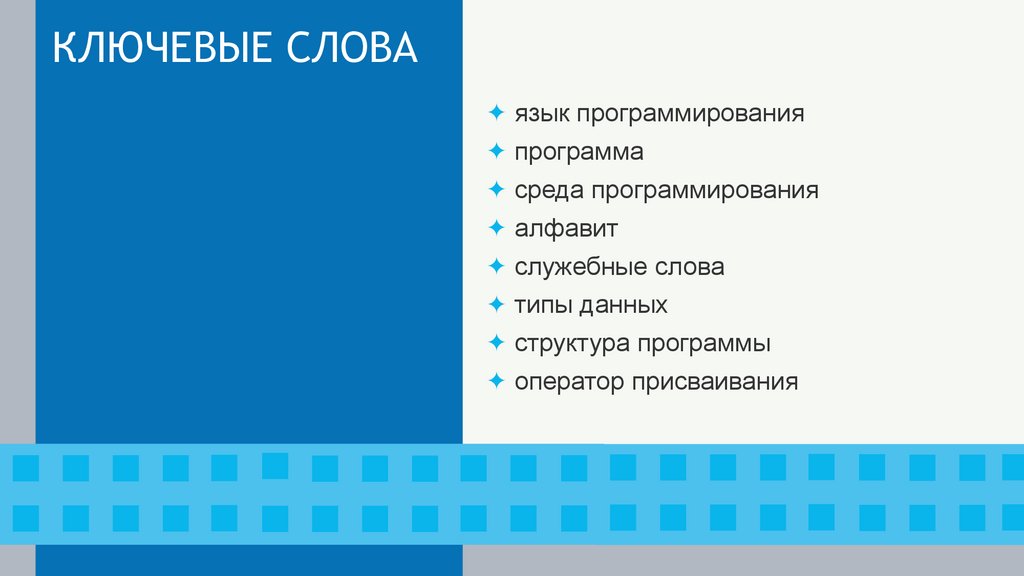 КЛЮЧЕВЫЕ СЛОВА

✦ язык программирования
✦ программа
✦ среда программирования
✦ алфавит
✦ служебные слова
✦ типы данных
✦ структура программы
✦ оператор присваивания